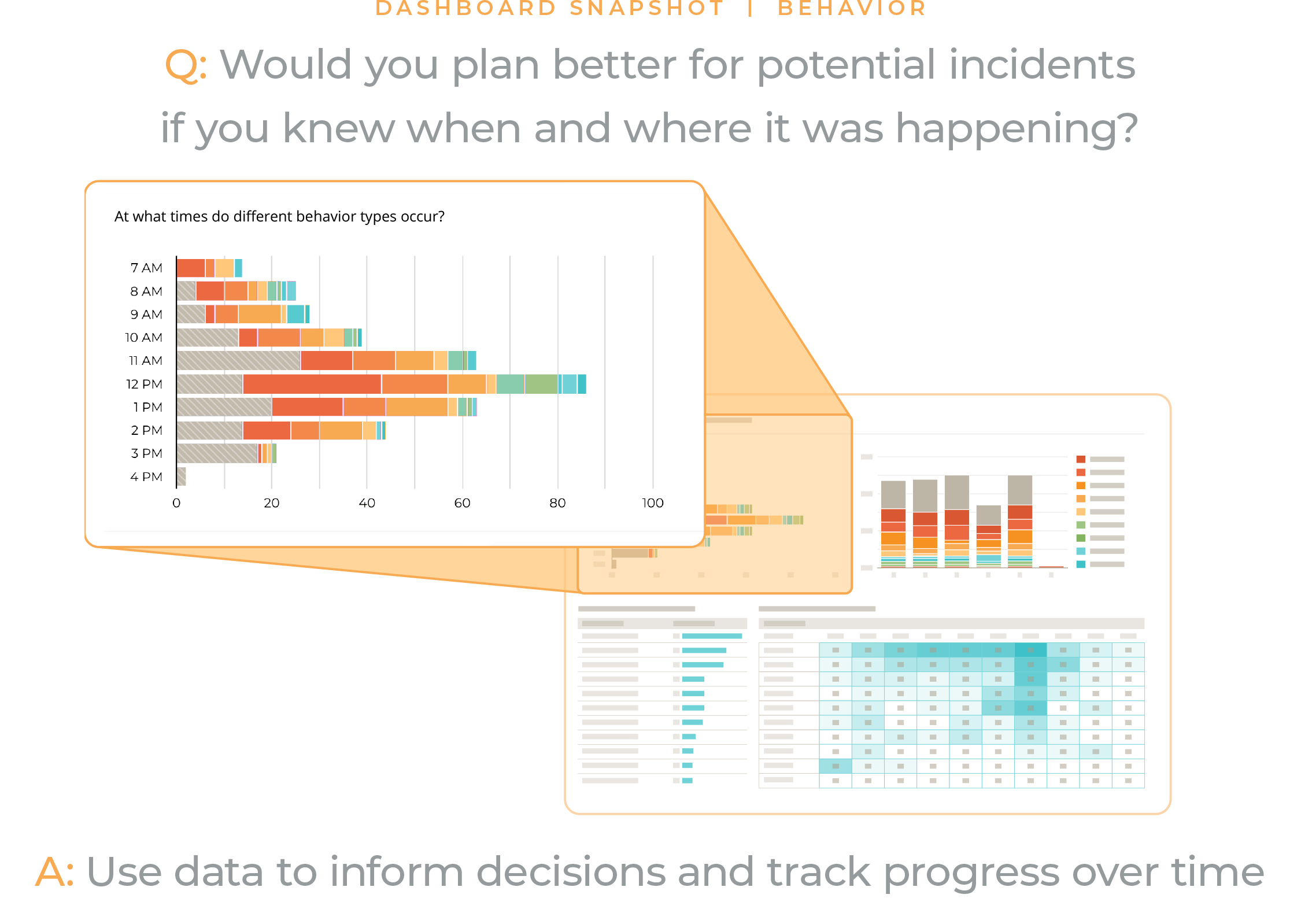 DASHBOARD SNAPSHOT | BEHAVIOR

Q: Would you plan better for potential incidents if you knew when and where it was happening?

At what times do different behavior types occur?

7 AM
8 AM
9 AM
10 AM
11 AM
12 PM
1 PM
2 PM
3 PM
4 PM

0 20 40 60 80 100

A: Use data to inform decisions and track progress over time